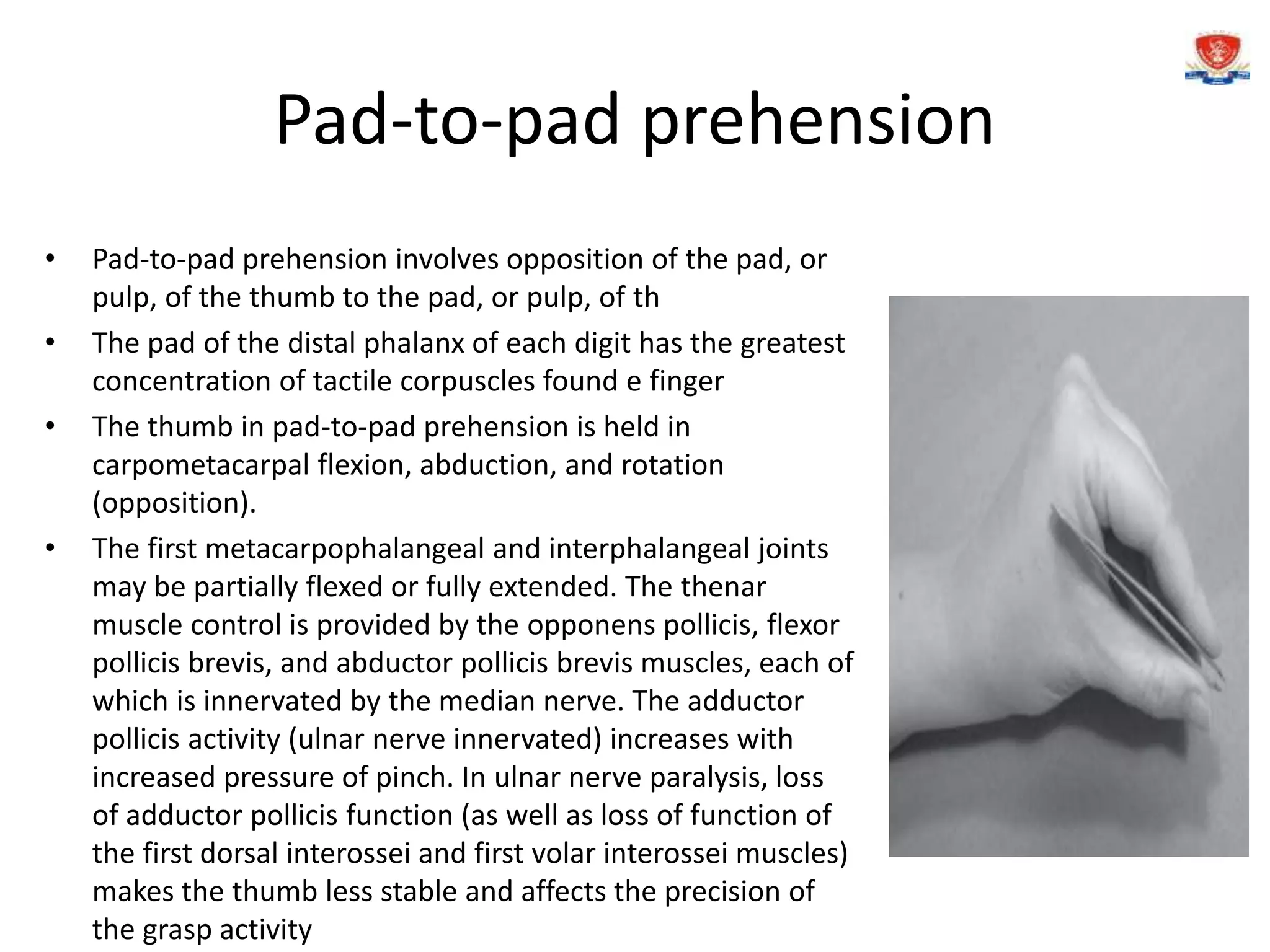 Pad-to-pad prehension

• Pad-to-pad prehension involves opposition of the pad, or pulp, of the thumb to the pad, or pulp, of th
• The pad of the distal phalanx of each digit has the greatest concentration of tactile corpuscles found e finger
• The thumb in pad-to-pad prehension is held in carpometacarpal flexion, abduction, and rotation (opposition).
• The first metacarpophalangeal and interphalangeal joints may be partially flexed or fully extended. The thenar muscle control is provided by the opponens pollicis, flexor pollicis brevis, and abductor pollicis brevis muscles, each of which is innervated by the median nerve. The adductor pollicis activity (ulnar nerve innervated) increases with increased pressure of pinch. In ulnar nerve paralysis, loss of adductor pollicis function (as well as loss of function of the first dorsal interossei and first volar interossei muscles) makes the thumb less stable and affects the precision of the grasp activity